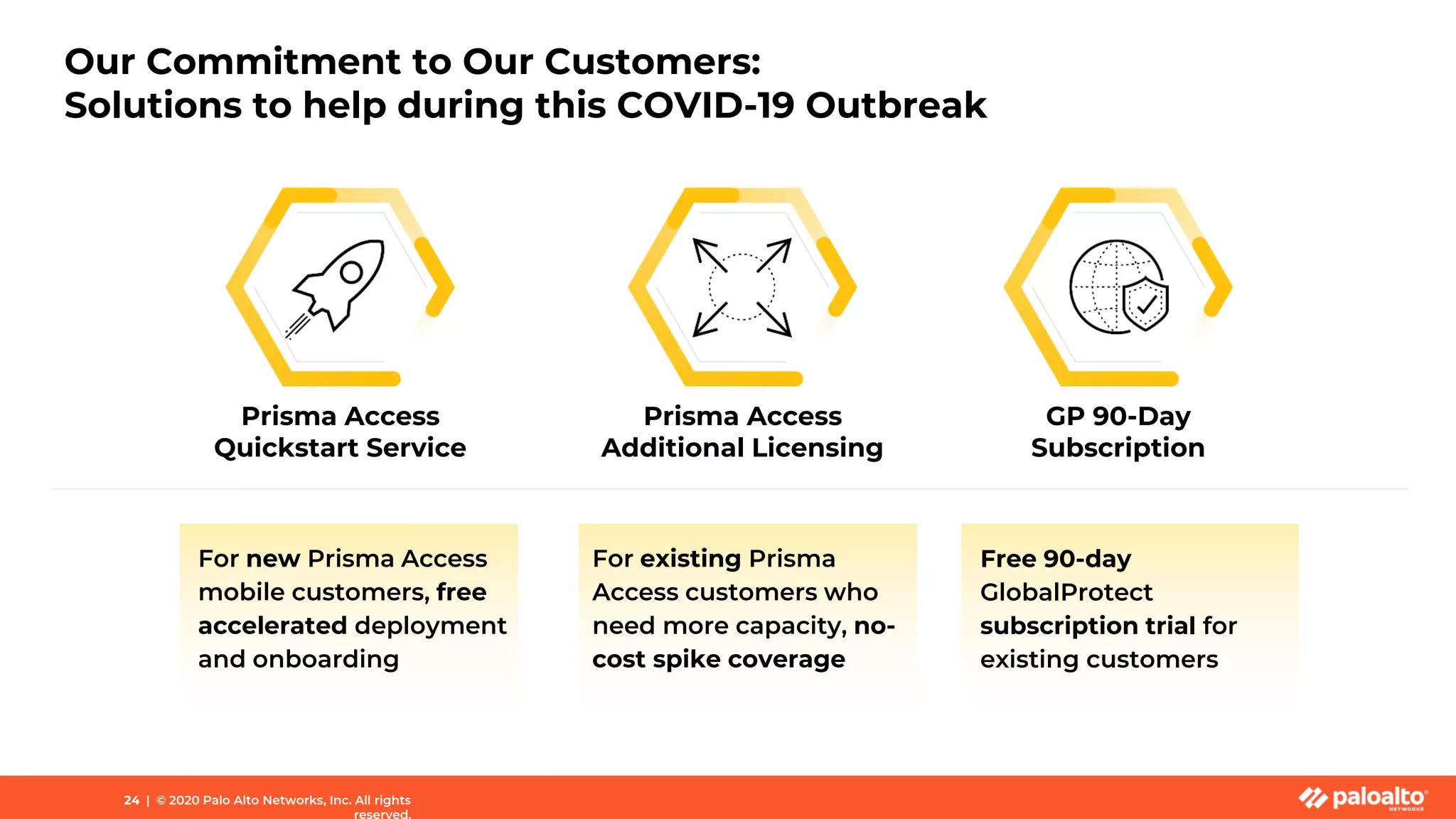 Our Commitment to Our Customers:
Solutions to help during this COVID-19 Outbreak

Prisma Access Quickstart Service

Prisma Access Additional Licensing

GP 90-Day Subscription

For new Prisma Access mobile customers, free accelerated deployment and onboarding

For existing Prisma Access customers who need more capacity, no-cost spike coverage

Free 90-day GlobalProtect subscription trial for existing customers

24 | © 2020 Palo Alto Networks, Inc. All rights reserved.

paloalto NETWORKS